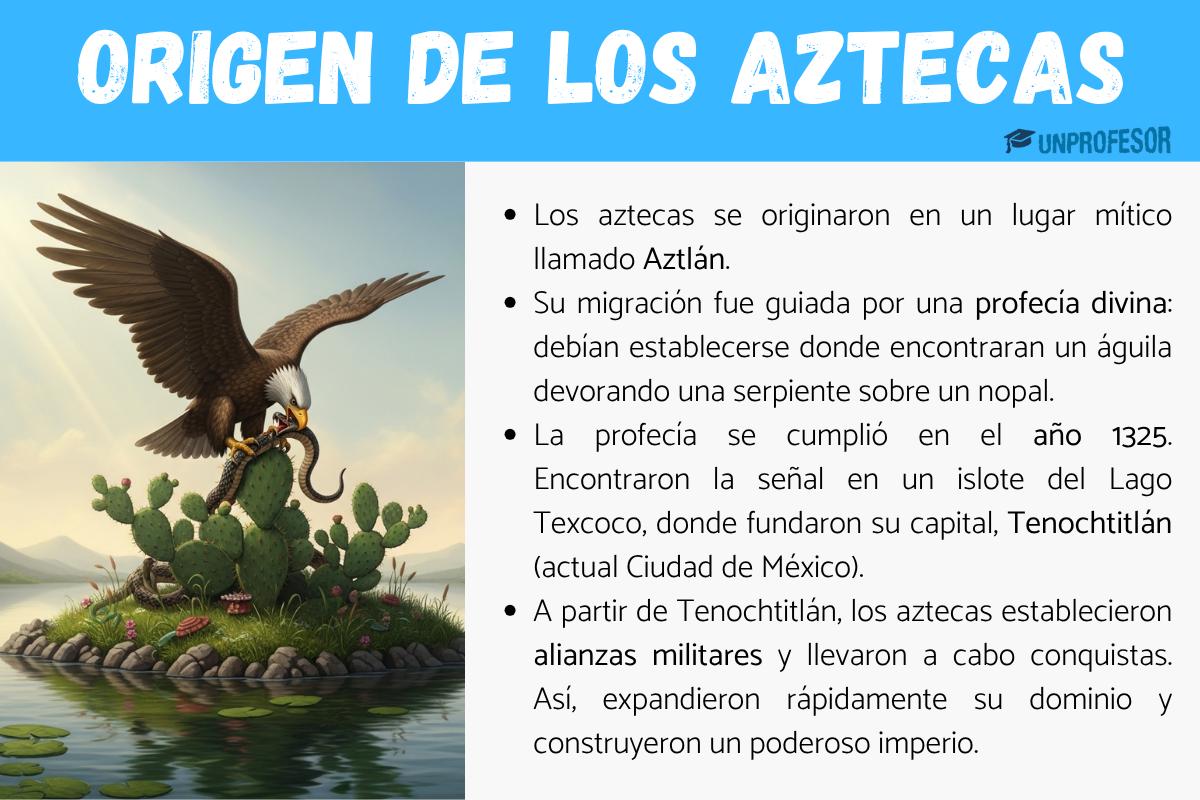 ORIGEN DE LOS AZTECAS

UNPROFESOR

- Los aztecas se originaron en un lugar mítico llamado Aztlán.
- Su migración fue guiada por una profecía divina: debían establecerse donde encontraran un águila devorando una serpiente sobre un nopal.
- La profecía se cumplió en el año 1325. Encontraron la señal en un islote del Lago Texcoco, donde fundaron su capital, Tenochtitlán (actual Ciudad de México).
- A partir de Tenochtitlán, los aztecas establecieron alianzas militares y llevaron a cabo conquistas. Así, expandieron rápidamente su dominio y construyeron un poderoso imperio.